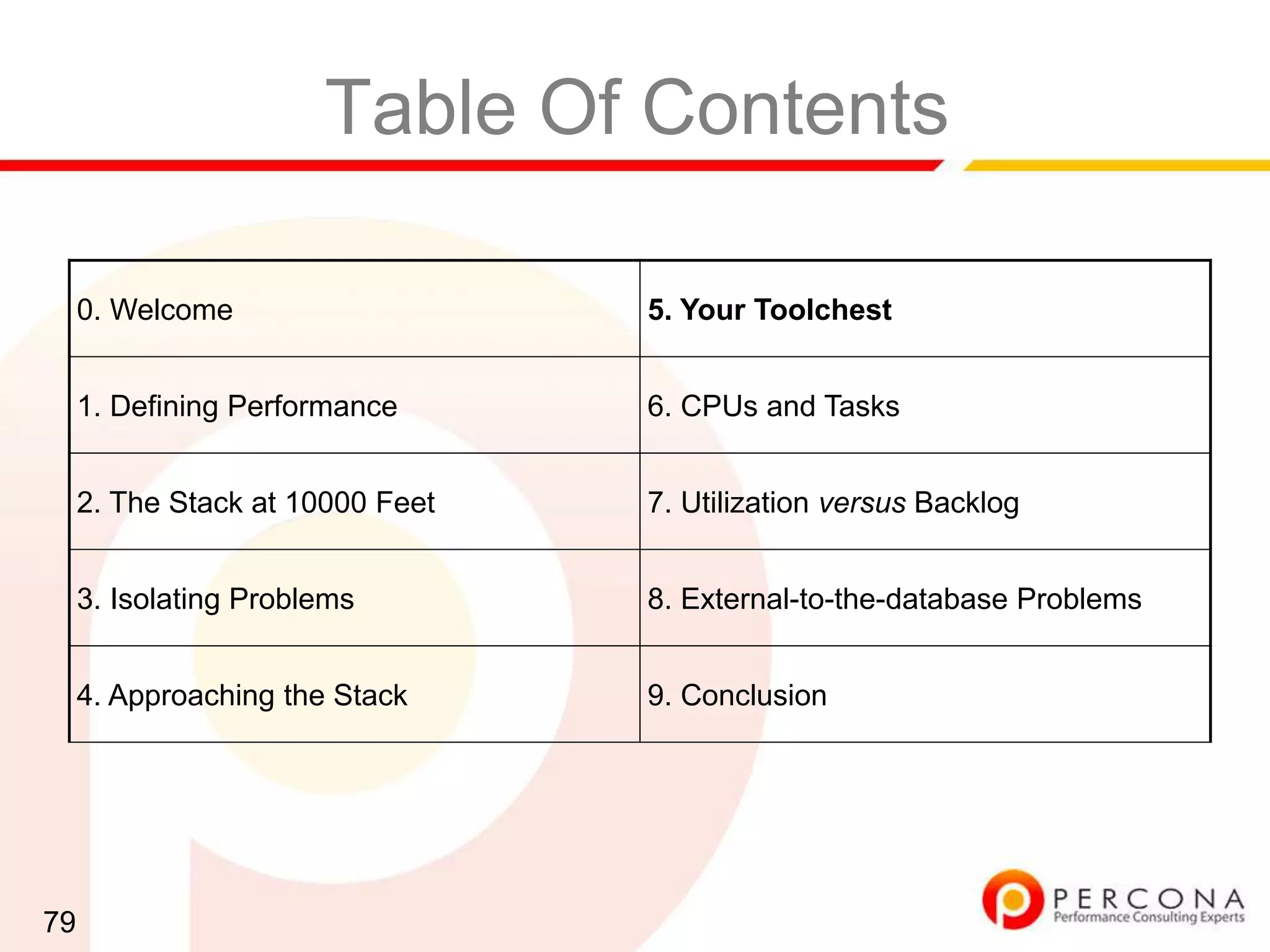 Table Of Contents

| 0. Welcome | 5. Your Toolchest |
|---|---|
| 1. Defining Performance | 6. CPUs and Tasks |
| 2. The Stack at 10000 Feet | 7. Utilization versus Backlog |
| 3. Isolating Problems | 8. External-to-the-database Problems |
| 4. Approaching the Stack | 9. Conclusion |

79

PERCONA
Performance Consulting Experts